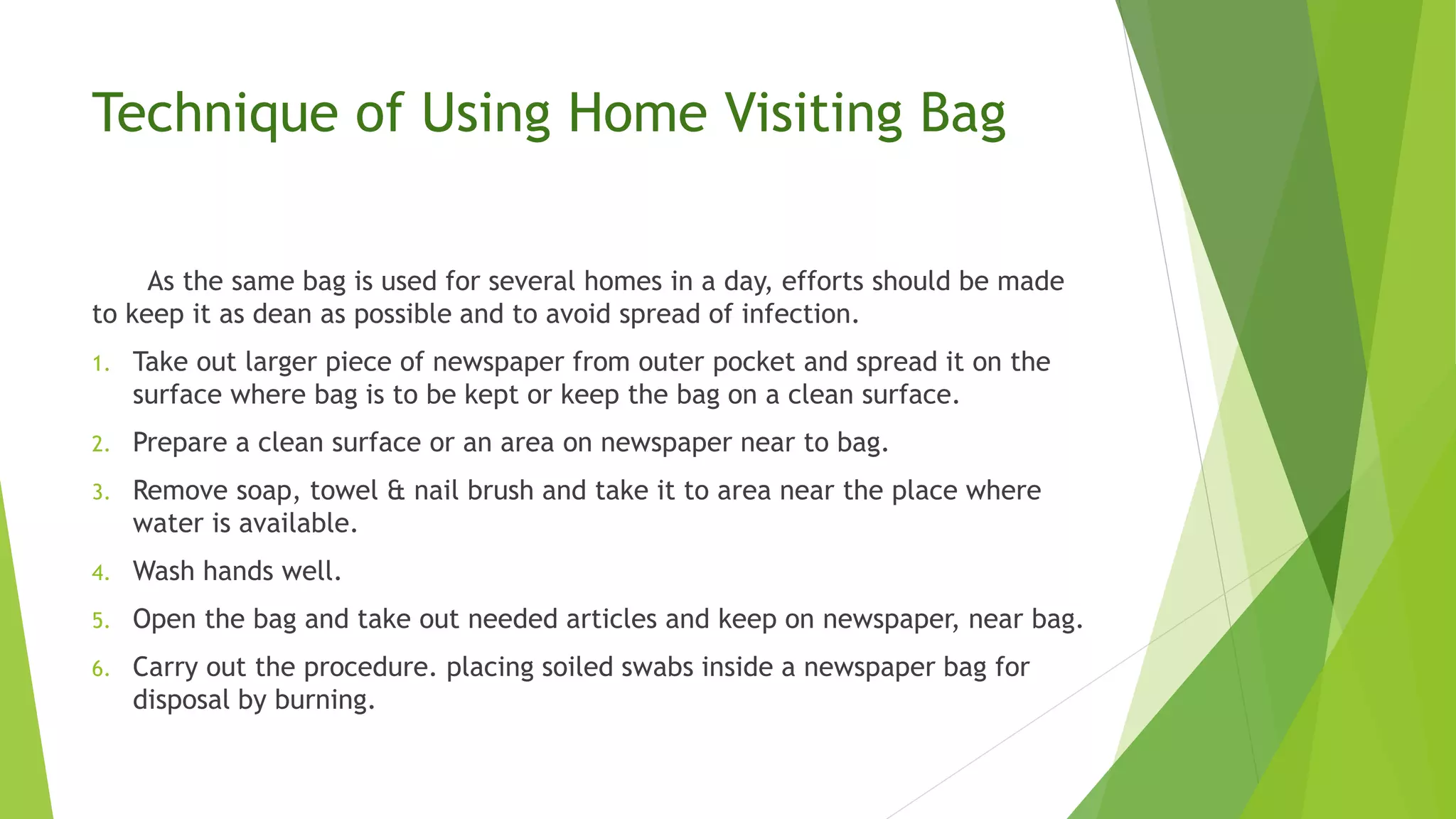 Technique of Using Home Visiting Bag

As the same bag is used for several homes in a day, efforts should be made to keep it as dean as possible and to avoid spread of infection.

1. Take out larger piece of newspaper from outer pocket and spread it on the surface where bag is to be kept or keep the bag on a clean surface.
2. Prepare a clean surface or an area on newspaper near to bag.
3. Remove soap, towel & nail brush and take it to area near the place where water is available.
4. Wash hands well.
5. Open the bag and take out needed articles and keep on newspaper, near bag.
6. Carry out the procedure. placing soiled swabs inside a newspaper bag for disposal by burning.